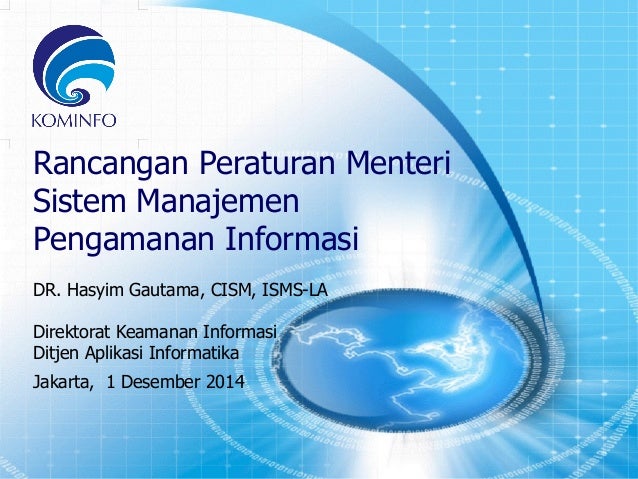 KOMINFO

Rancangan Peraturan Menteri Sistem Manajemen Pengamanan Informasi

DR. Hasyim Gautama, CISM, ISMS-LA

Direktorat Keamanan Informasi
Ditjen Aplikasi Informatika

Jakarta, 1 Desember 2014